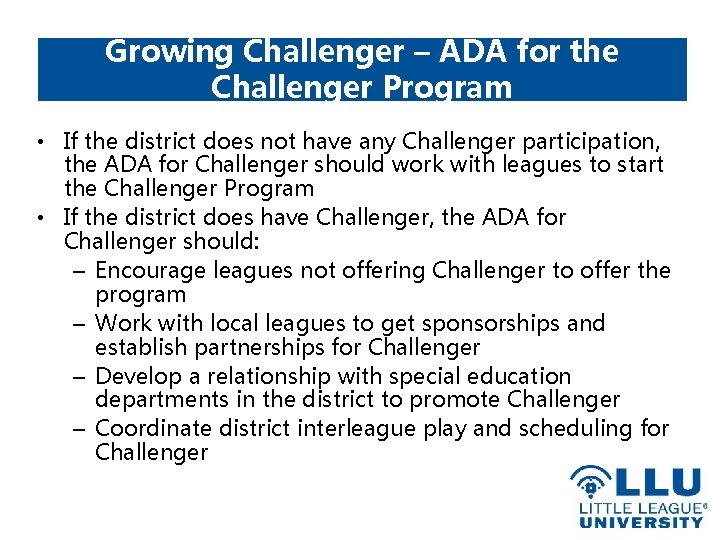 Growing Challenger – ADA for the Challenger Program

• If the district does not have any Challenger participation, the ADA for Challenger should work with leagues to start the Challenger Program
• If the district does have Challenger, the ADA for Challenger should:
– Encourage leagues not offering Challenger to offer the program
– Work with local leagues to get sponsorships and establish partnerships for Challenger
– Develop a relationship with special education departments in the district to promote Challenger
– Coordinate district interleague play and scheduling for Challenger

LLU
LITTLE LEAGUE®
UNIVERSITY